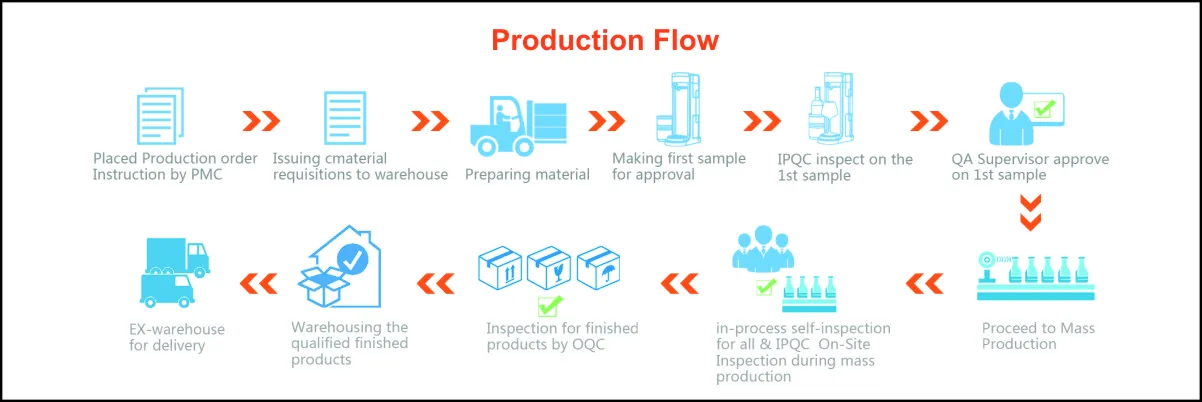 Production Flow

Placed Production order Instruction by PMC

Issuing cmaterial requisitions to warehouse

Preparing material

Making first sample for approval

IPQC inspect on the 1st sample

QA Supervisor approve on 1st sample

Proceed to Mass Production

in-process self-inspection for all & IPQC On-Site Inspection during mass production

Inspection for finished products by OQC

Warehousing the qualified finished products

EX-warehouse for delivery